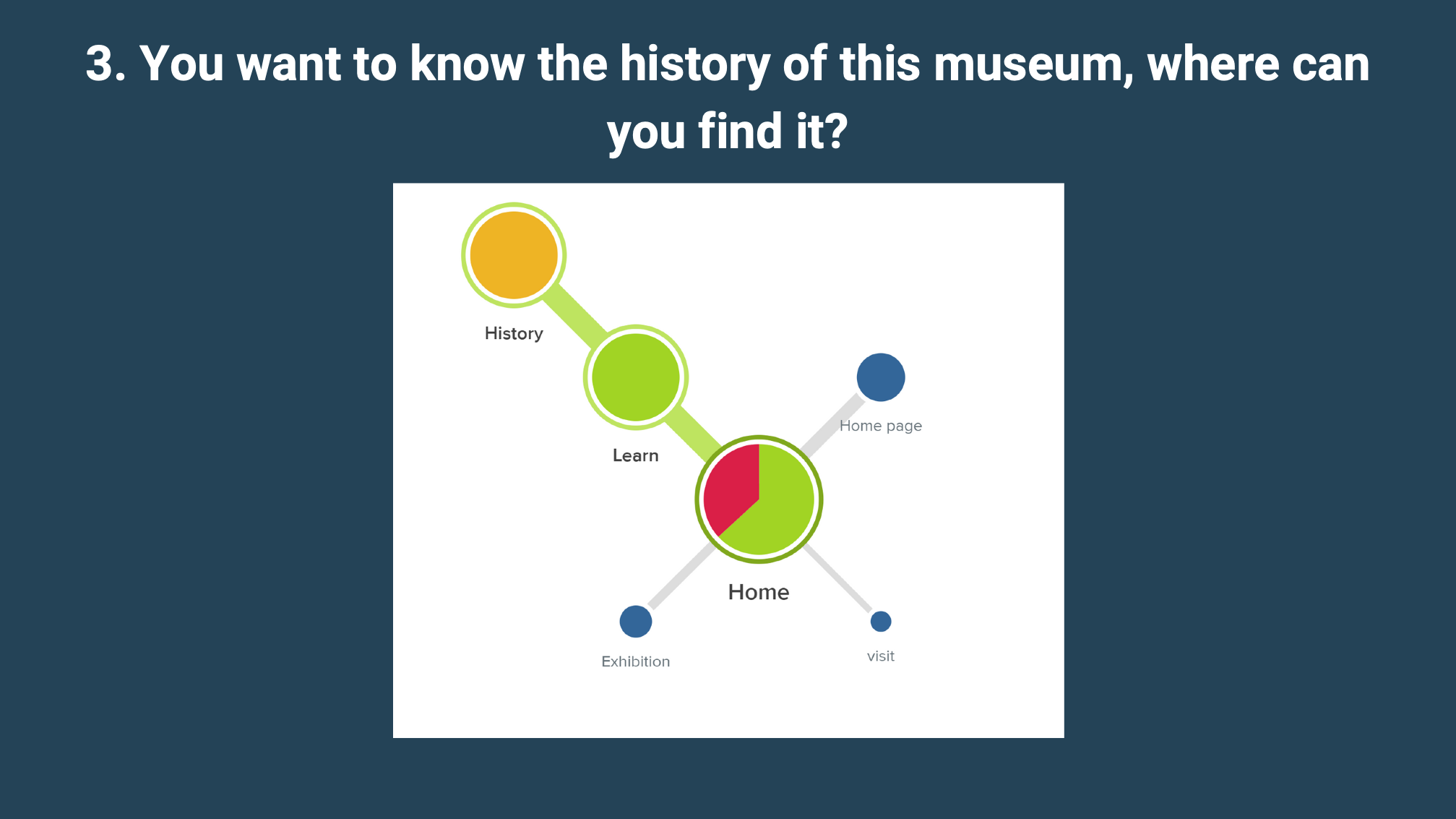 3. You want to know the history of this museum, where can you find it?

History

Learn

Home page

Home

Exhibition

visit